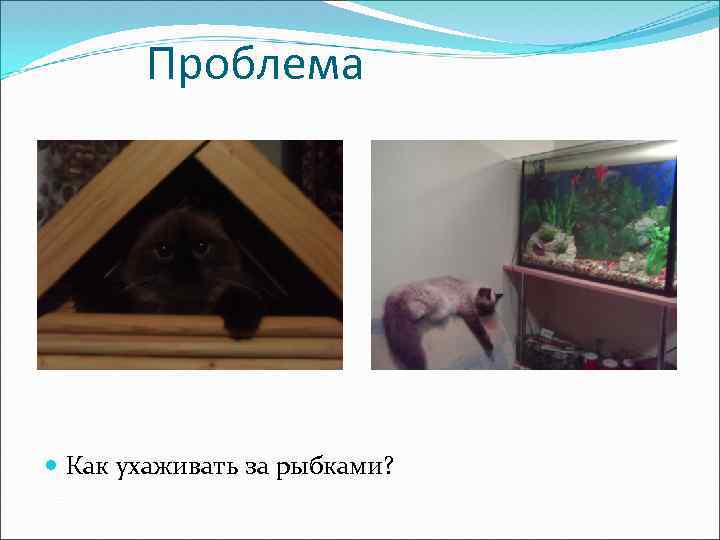 Проблема

Как ухаживать за рыбками?